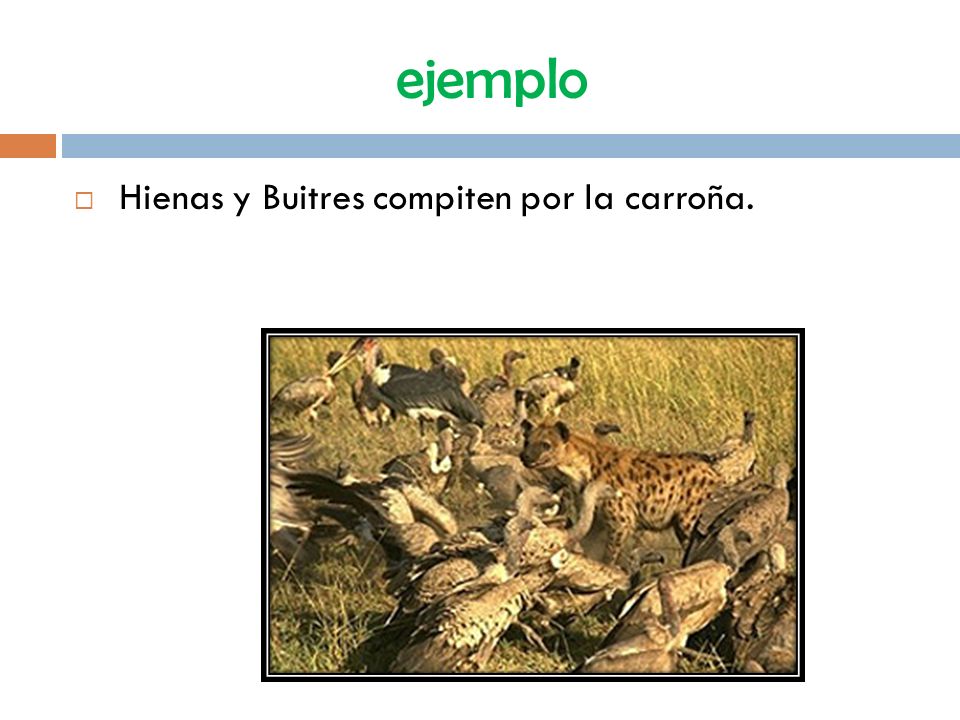 ejemplo

Hienas y Buitres compiten por la carroña.